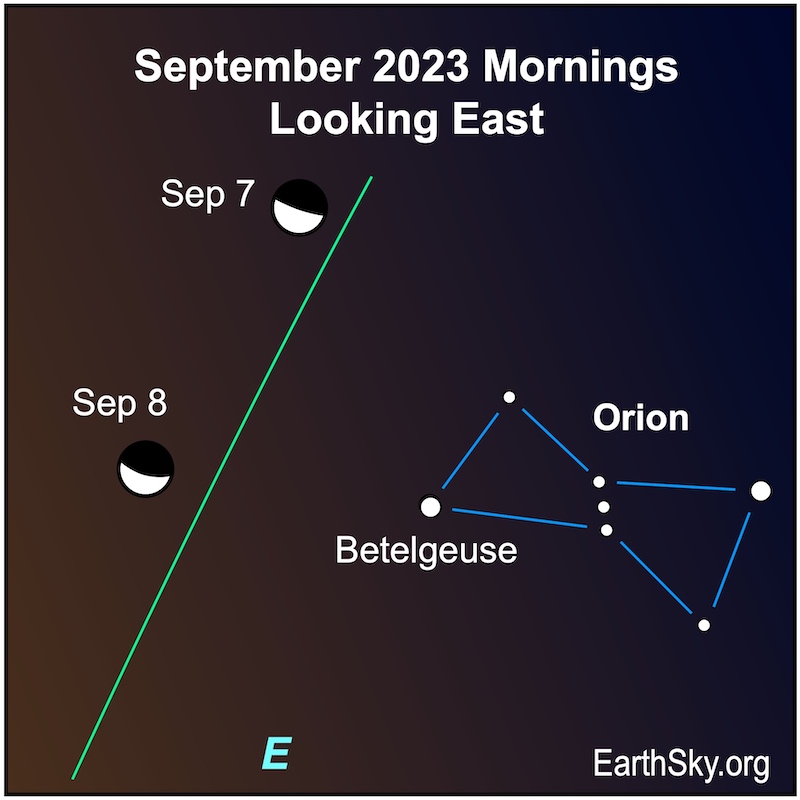 September 2023 Mornings
Looking East

Sep 7

Sep 8

Orion

Betelgeuse

E

EarthSky.org